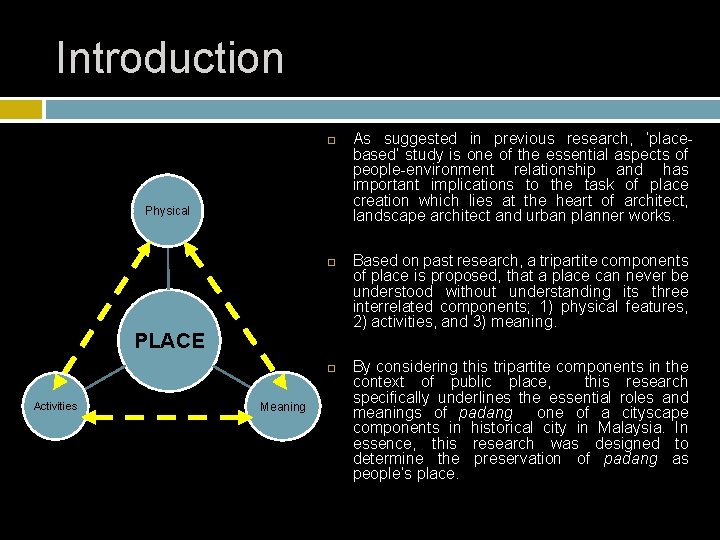 Introduction

Physical

PLACE

Activities

Meaning

As suggested in previous research, 'place-based' study is one of the essential aspects of people-environment relationship and has important implications to the task of place creation which lies at the heart of architect, landscape architect and urban planner works.

Based on past research, a tripartite components of place is proposed, that a place can never be understood without understanding its three interrelated components; 1) physical features, 2) activities, and 3) meaning.

By considering this tripartite components in the context of public place, this research specifically underlines the essential roles and meanings of padang one of a cityscape components in historical city in Malaysia. In essence, this research was designed to determine the preservation of padang as people's place.